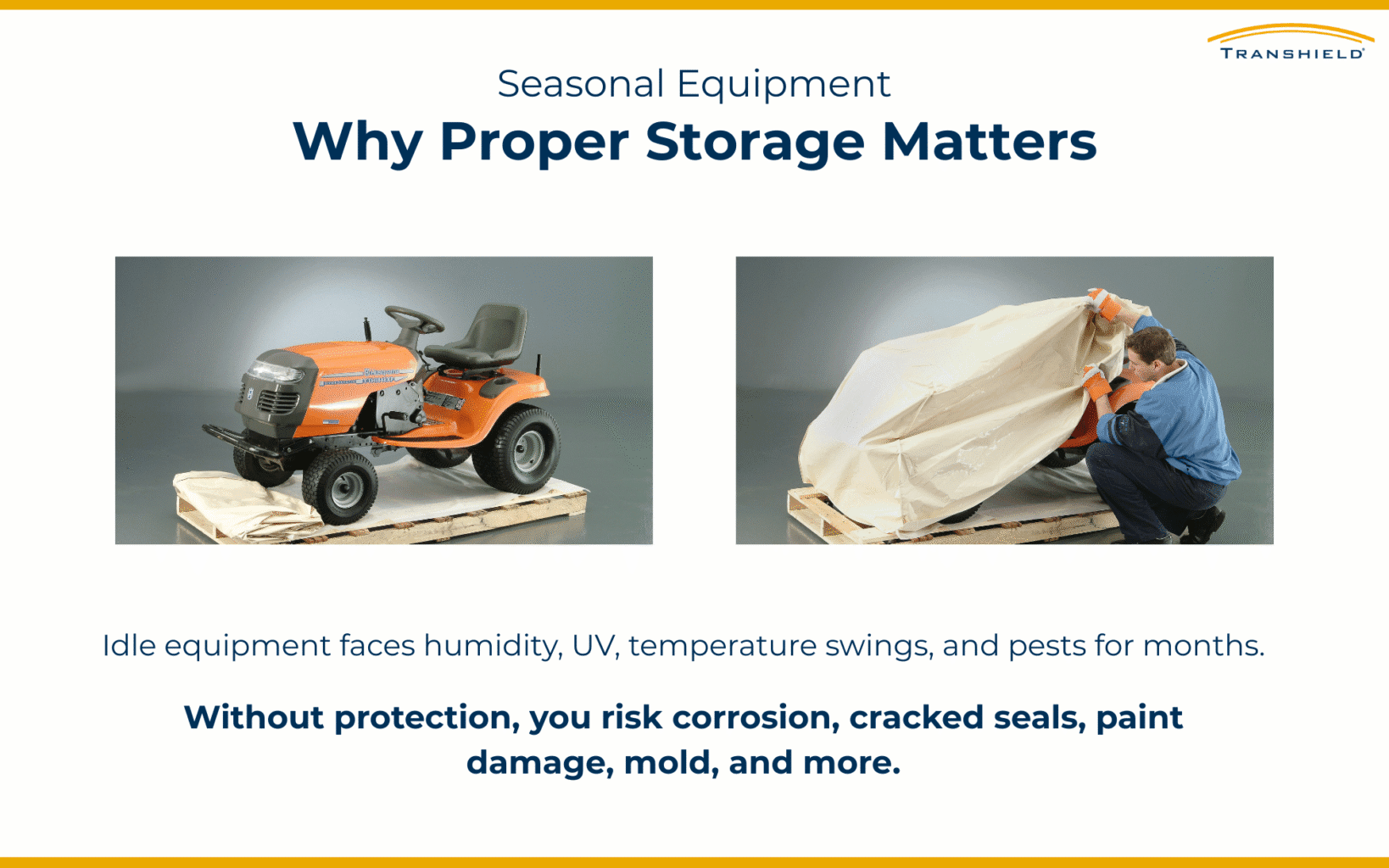 TRANSHIELD

Seasonal Equipment

Why Proper Storage Matters

Idle equipment faces humidity, UV, temperature swings, and pests for months.

Without protection, you risk corrosion, cracked seals, paint damage, mold, and more.